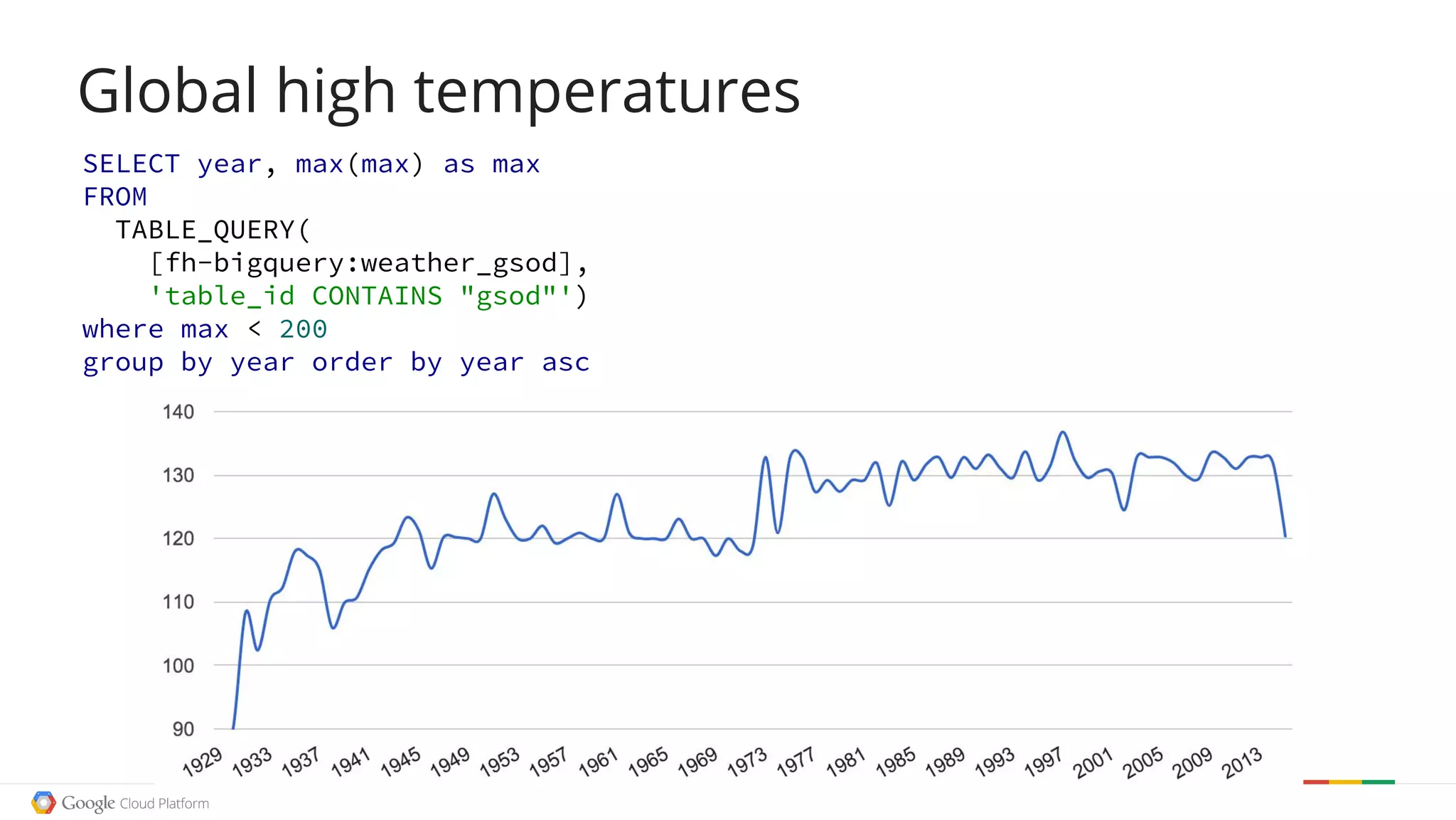 Global high temperatures

SELECT year, max(max) as max
FROM
  TABLE_QUERY(
    [fh-bigquery:weather_gsod],
    'table_id CONTAINS "gsod"')
where max < 200
group by year order by year asc

140
130
120
110
100
90

1929 1933 1937 1941 1945 1949 1953 1957 1961 1965 1969 1973 1977 1981 1985 1989 1993 1997 2001 2005 2009 2013

Google Cloud Platform